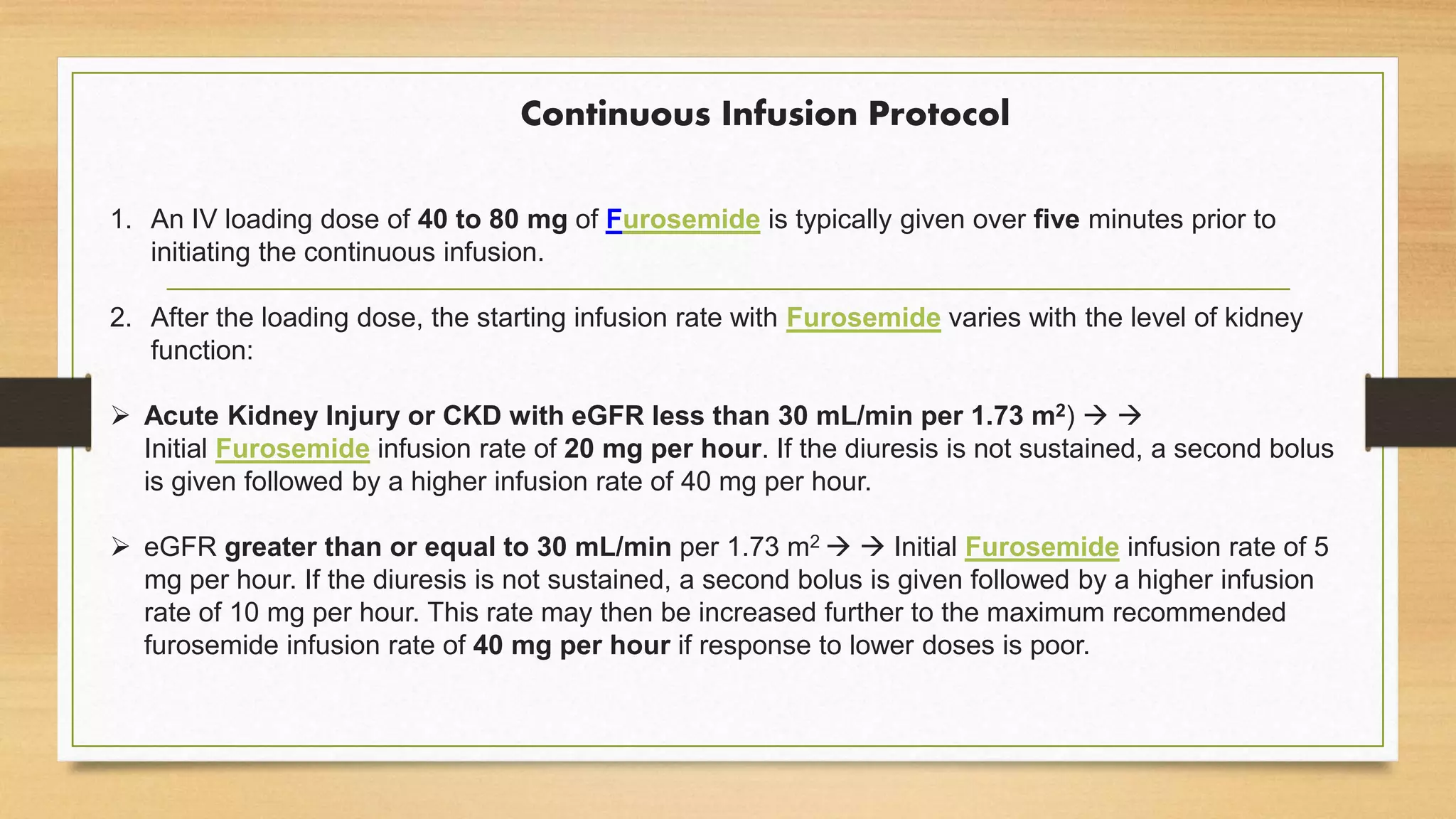 Continuous Infusion Protocol

1. An IV loading dose of 40 to 80 mg of Furosemide is typically given over five minutes prior to initiating the continuous infusion.

2. After the loading dose, the starting infusion rate with Furosemide varies with the level of kidney function:

➢ Acute Kidney Injury or CKD with eGFR less than 30 mL/min per 1.73 $m^2$) → → Initial Furosemide infusion rate of 20 mg per hour. If the diuresis is not sustained, a second bolus is given followed by a higher infusion rate of 40 mg per hour.

➢ eGFR greater than or equal to 30 mL/min per 1.73 $m^2$ → → Initial Furosemide infusion rate of 5 mg per hour. If the diuresis is not sustained, a second bolus is given followed by a higher infusion rate of 10 mg per hour. This rate may then be increased further to the maximum recommended furosemide infusion rate of 40 mg per hour if response to lower doses is poor.